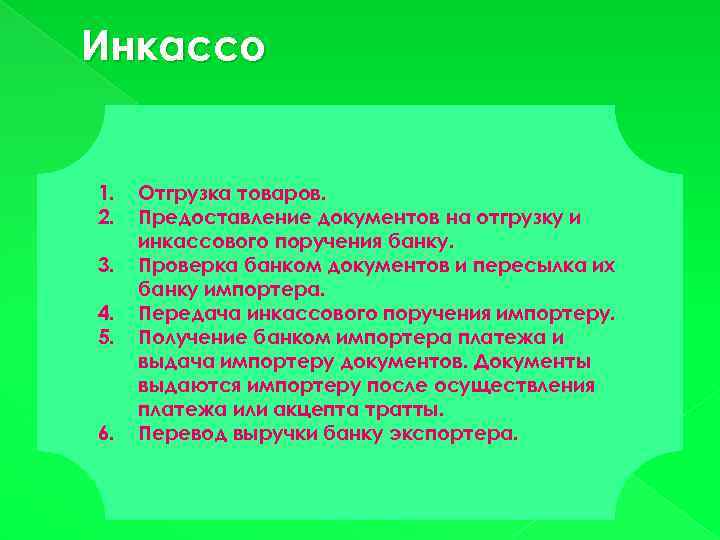 Инкассо

1. Отгрузка товаров.
2. Предоставление документов на отгрузку и инкассового поручения банку.
3. Проверка банком документов и пересылка их банку импортера.
4. Передача инкассового поручения импортеру.
5. Получение банком импортера платежа и выдача импортеру документов. Документы выдаются импортеру после осуществления платежа или акцепта тратты.
6. Перевод выручки банку экспортера.